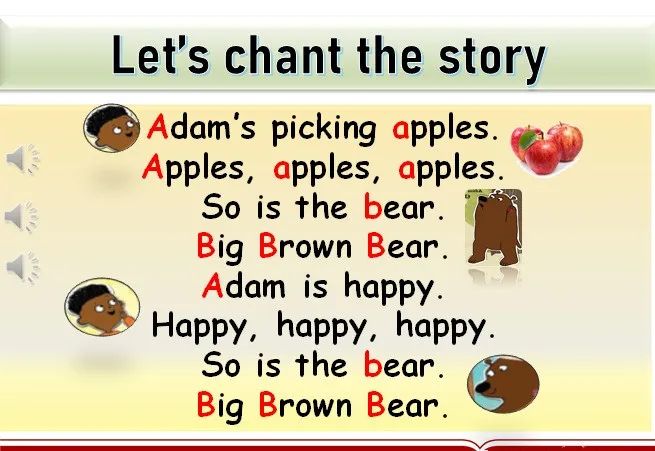 Let's chant the story

Adam's picking apples.
Apples, apples, apples.
So is the bear.
Big Brown Bear.
Adam is happy.
Happy, happy, happy.
So is the bear.
Big Brown Bear.